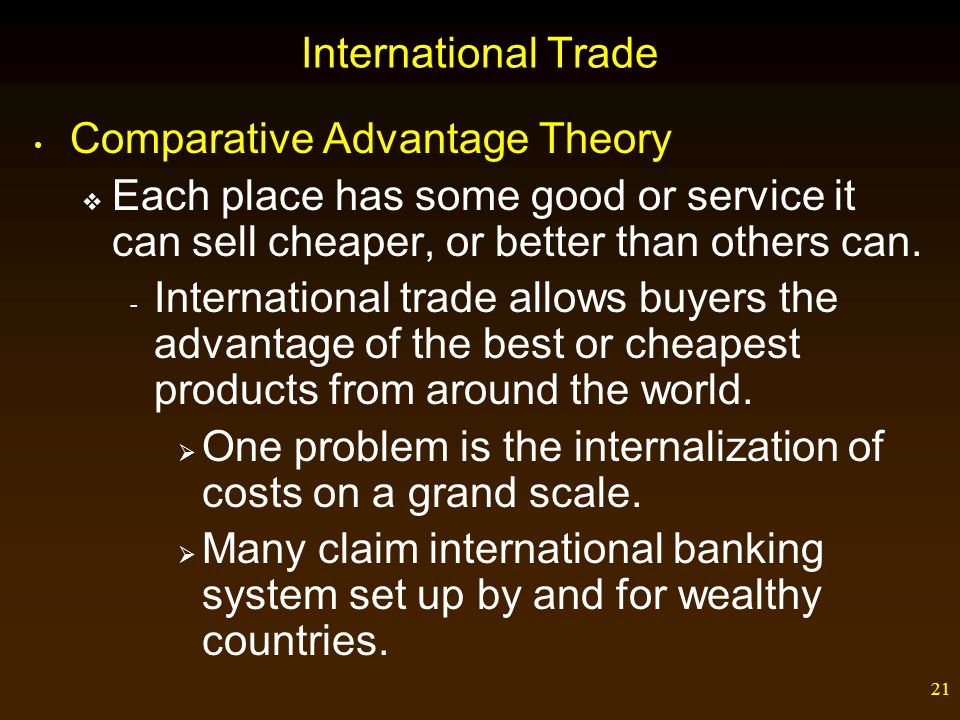 International Trade

• Comparative Advantage Theory

❖ Each place has some good or service it can sell cheaper, or better than others can.

- International trade allows buyers the advantage of the best or cheapest products from around the world.

➢ One problem is the internalization of costs on a grand scale.

➢ Many claim international banking system set up by and for wealthy countries.

21